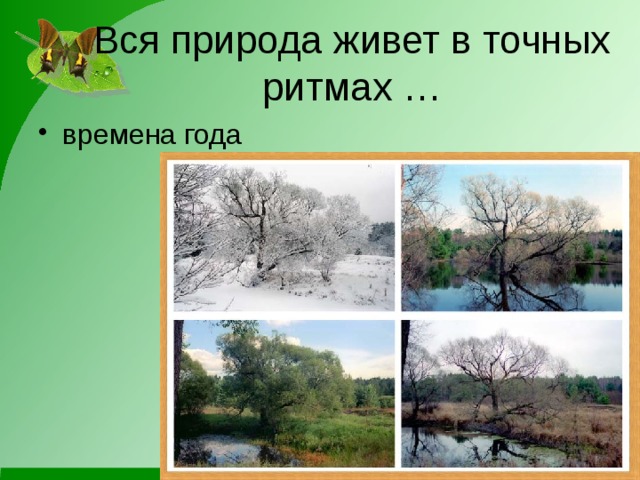 Вся природа живет в точных ритмах ...

• времена года